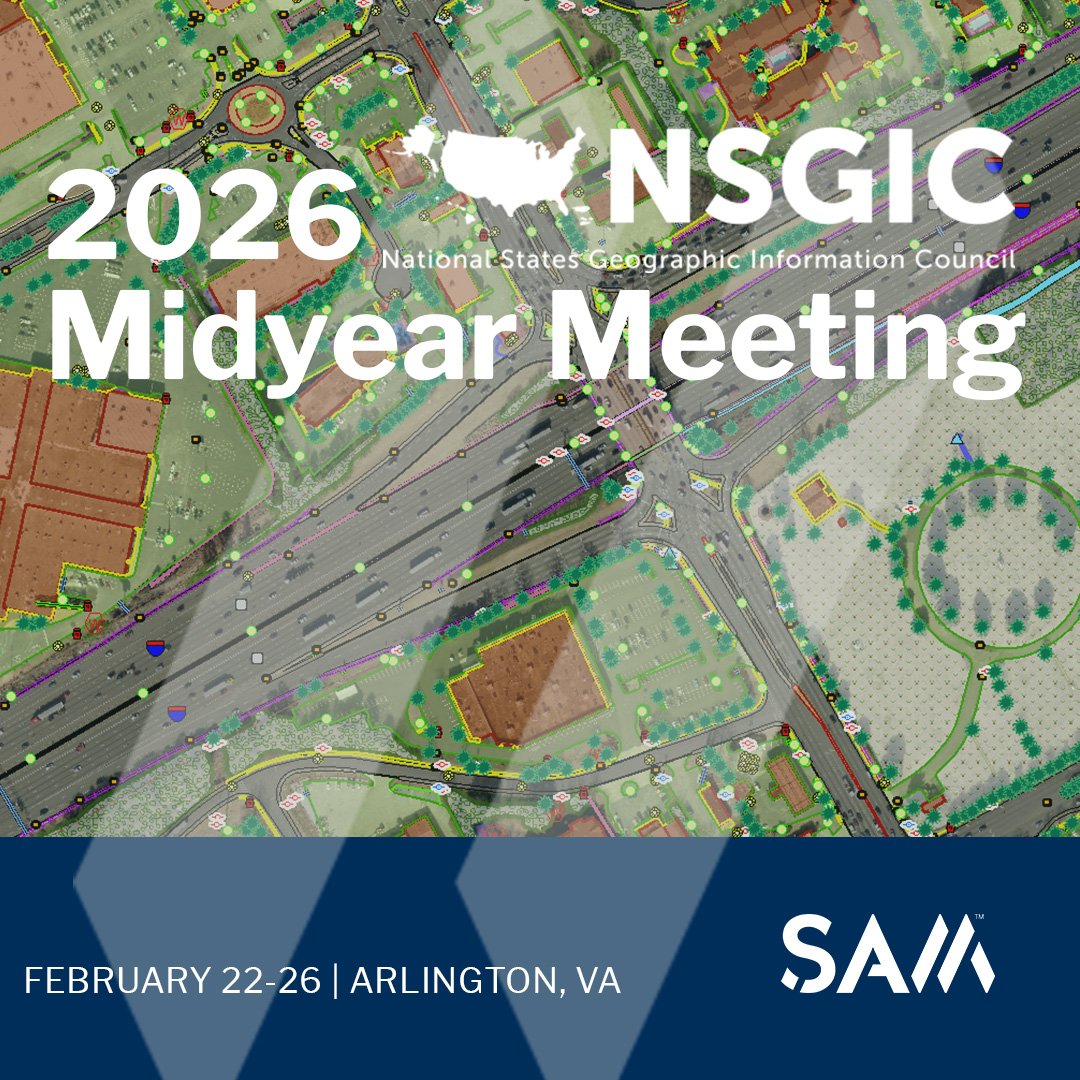 2026 NSGIC
National States Geographic Information Council
Midyear Meeting

FEBRUARY 22-26 | ARLINGTON, VA

SAM™